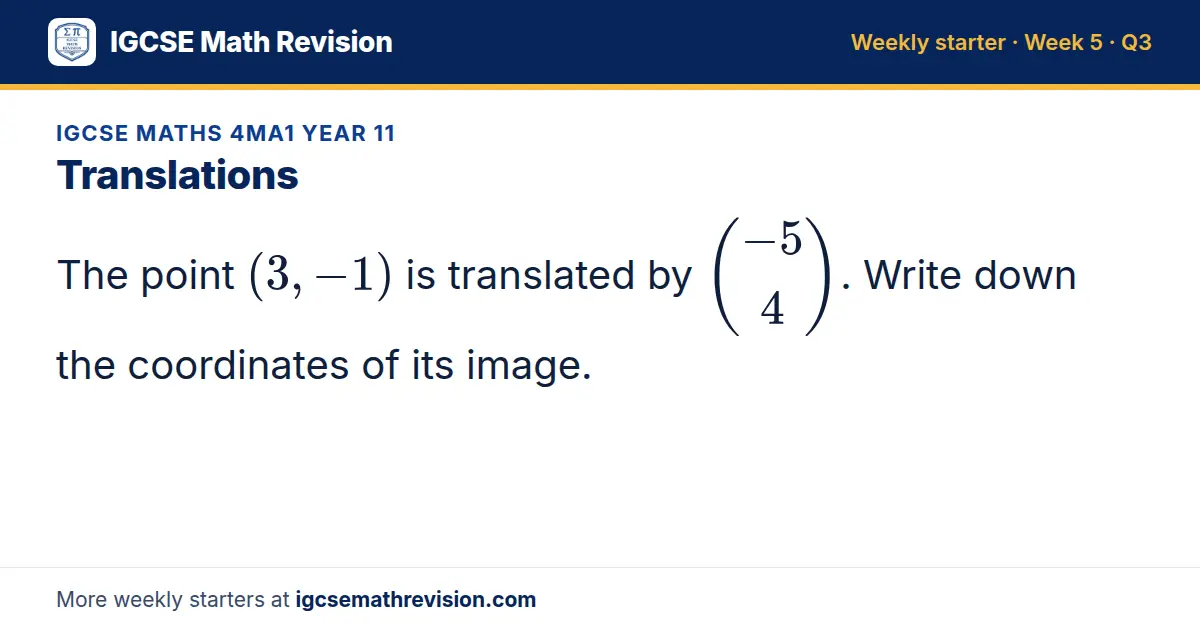 IGCSE Math Revision

Weekly starter · Week 5 · Q3

IGCSE MATHS 4MA1 YEAR 11

Translations

The point $(3, -1)$ is translated by $\begin{pmatrix} -5 \\ 4 \end{pmatrix}$. Write down the coordinates of its image.

More weekly starters at igcsemathrevision.com